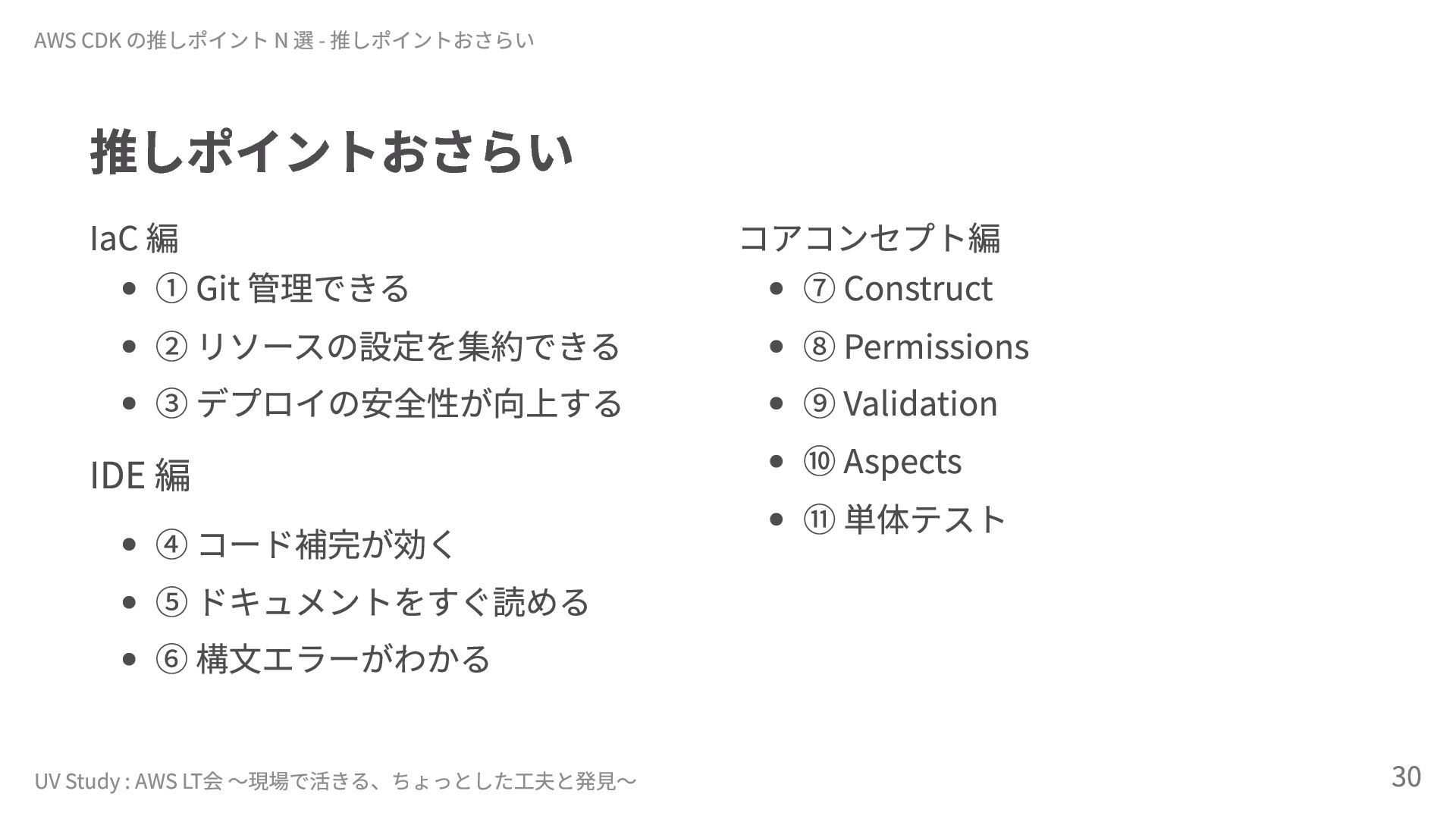 AWS CDK の推しポイント N 選 - 推しポイントおさらい

推しポイントおさらい

IaC 編

- ① Git 管理できる
- ② リソースの設定を集約できる
- ③ デプロイの安全性が向上する

IDE 編

- ④ コード補完が効く
- ⑤ ドキュメントをすぐ読める
- ⑥ 構文エラーがわかる

コアコンセプト編

- ⑦ Construct
- ⑧ Permissions
- ⑨ Validation
- ⑩ Aspects
- ⑪ 単体テスト

UV Study : AWS LT会 〜現場で活きる、ちょっとした工夫と発見〜

30